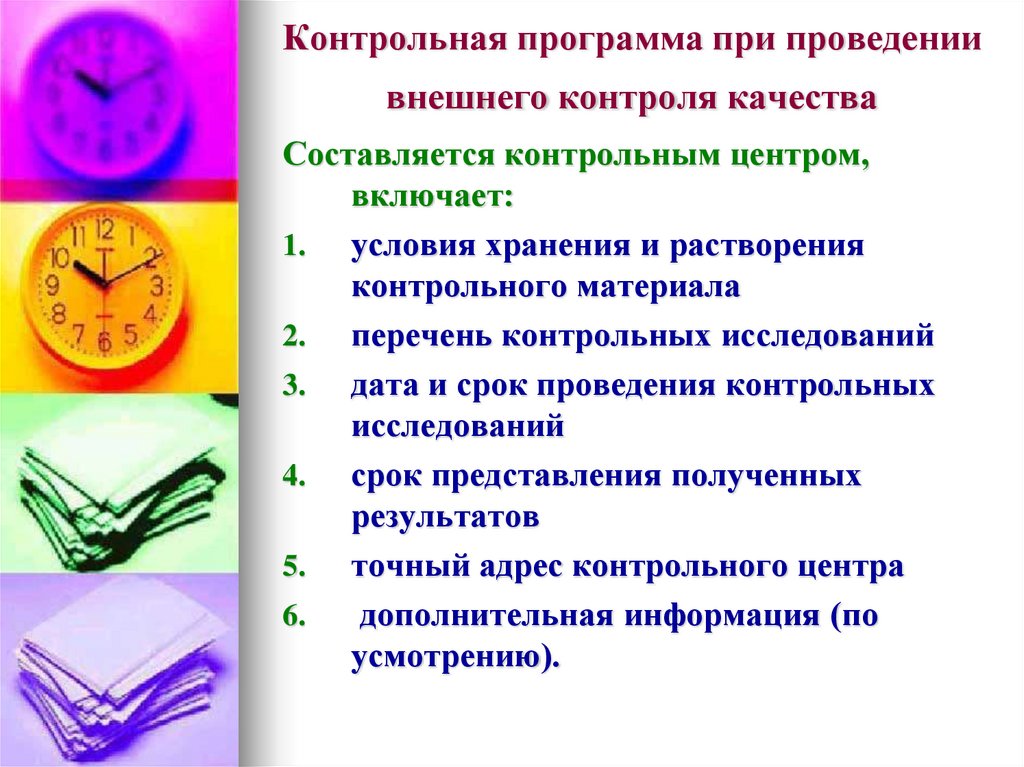 Контрольная программа при проведении внешнего контроля качества

Составляется контрольным центром, включает:

1. условия хранения и растворения контрольного материала
2. перечень контрольных исследований
3. дата и срок проведения контрольных исследований
4. срок представления полученных результатов
5. точный адрес контрольного центра
6. дополнительная информация (по усмотрению).